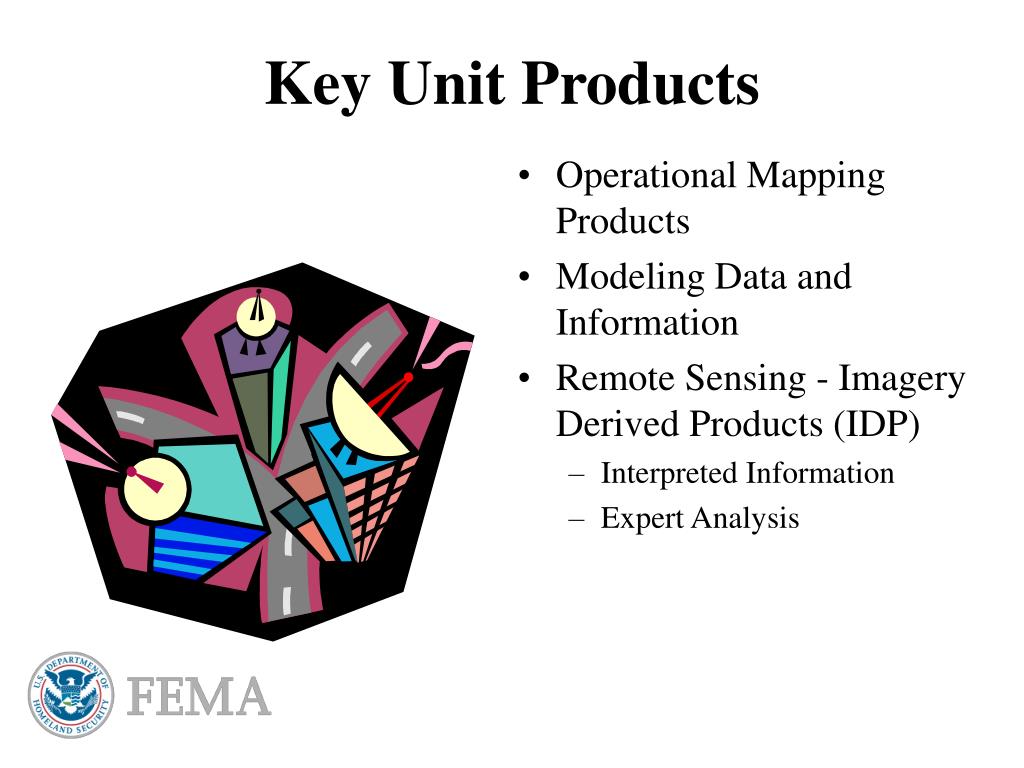 Key Unit Products

• Operational Mapping Products
• Modeling Data and Information
• Remote Sensing - Imagery Derived Products (IDP)
– Interpreted Information
– Expert Analysis

U.S. DEPARTMENT OF HOMELAND SECURITY
FEMA